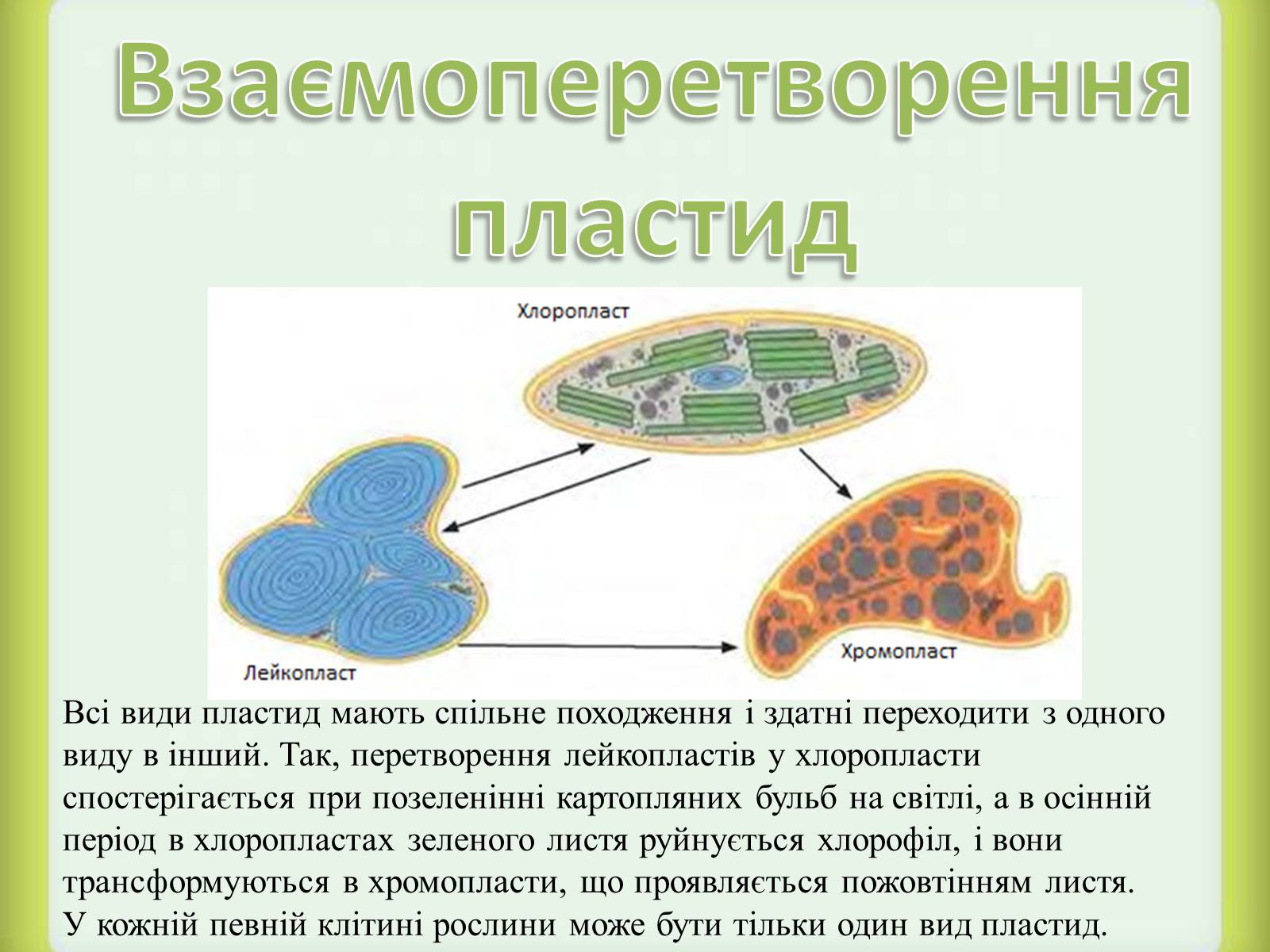 Взаємоперетворення пластид

Хлоропласт

Лейкопласт

Хромопласт

Всі види пластид мають спільне походження і здатні переходити з одного виду в інший. Так, перетворення лейкопластів у хлоропласти спостерігається при позеленінні картопляних бульб на світлі, а в осінній період в хлоропластах зеленого листя руйнується хлорофіл, і вони трансформуються в хромопласти, що проявляється пожовтінням листя.
У кожній певній клітині рослини може бути тільки один вид пластид.